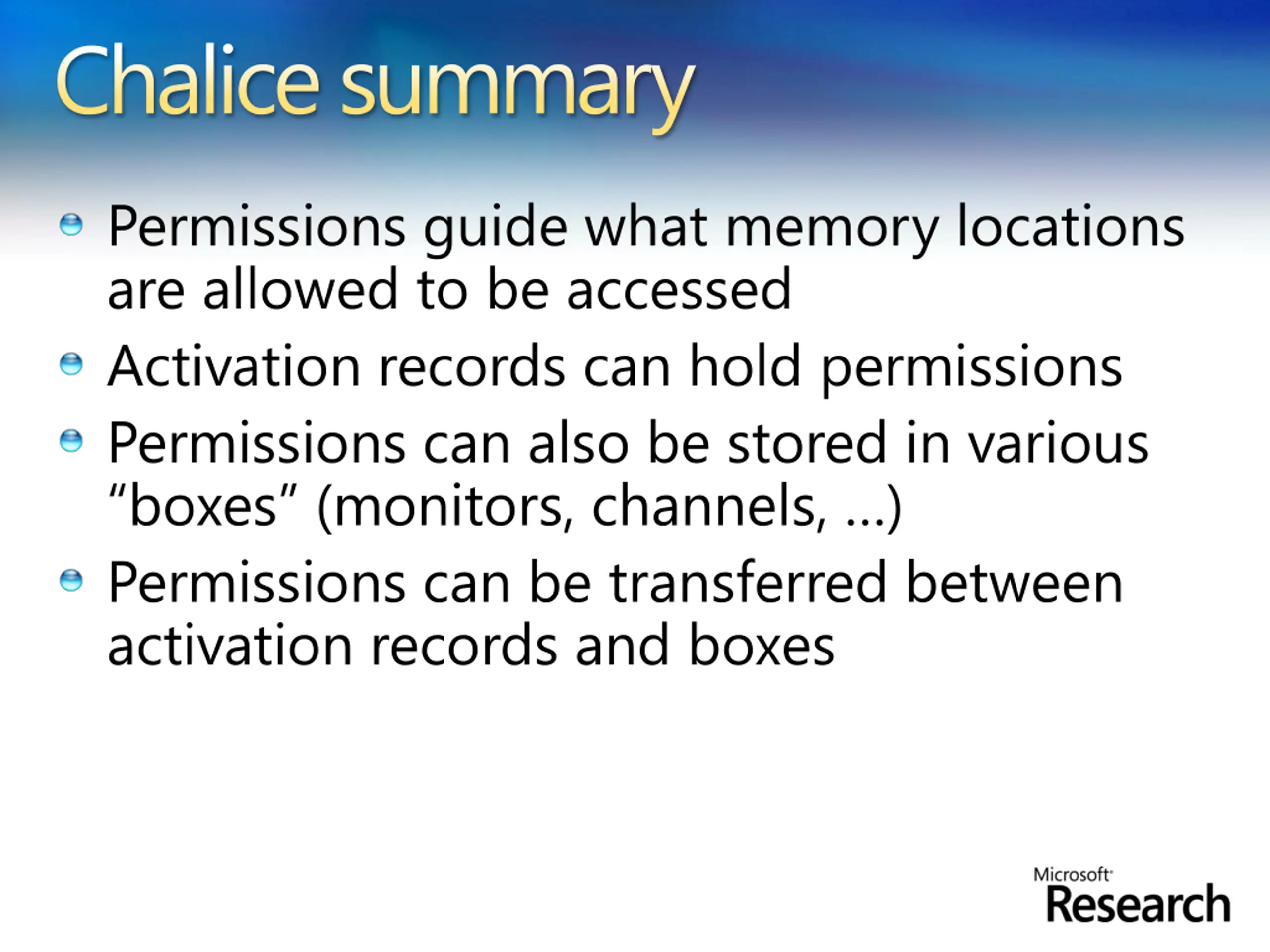 Chalice summary

Permissions guide what memory locations are allowed to be accessed

Activation records can hold permissions

Permissions can also be stored in various "boxes" (monitors, channels, …)

Permissions can be transferred between activation records and boxes

Microsoft Research